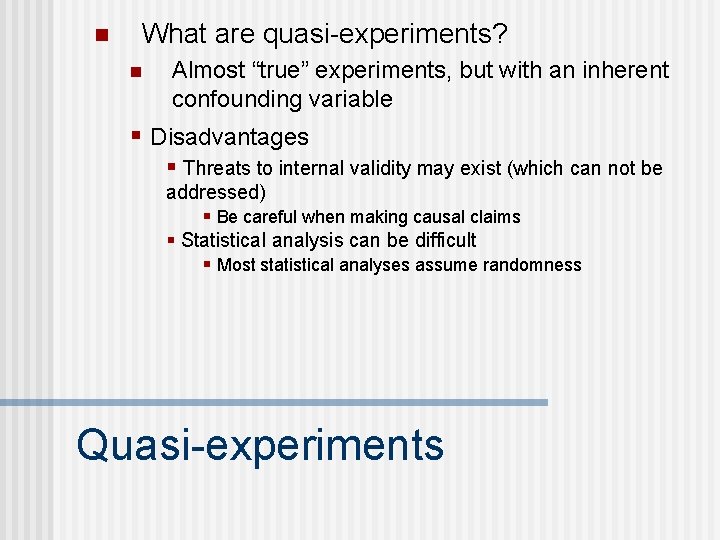 What are quasi-experiments?

Almost “true” experiments, but with an inherent confounding variable

Disadvantages

Threats to internal validity may exist (which can not be addressed)

Be careful when making causal claims

Statistical analysis can be difficult

Most statistical analyses assume randomness

Quasi-experiments